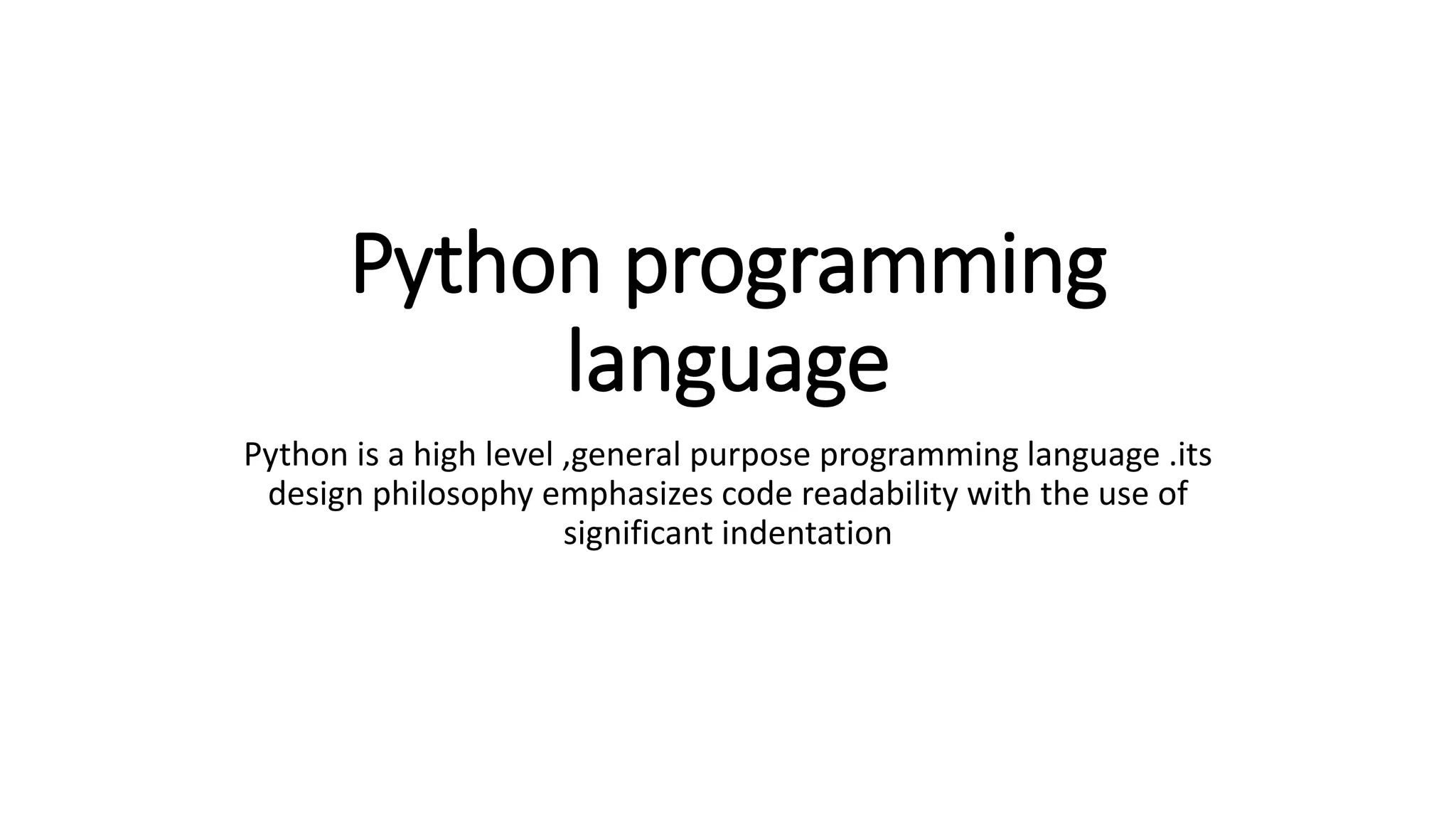 Python programming language

Python is a high level ,general purpose programming language .its design philosophy emphasizes code readability with the use of significant indentation